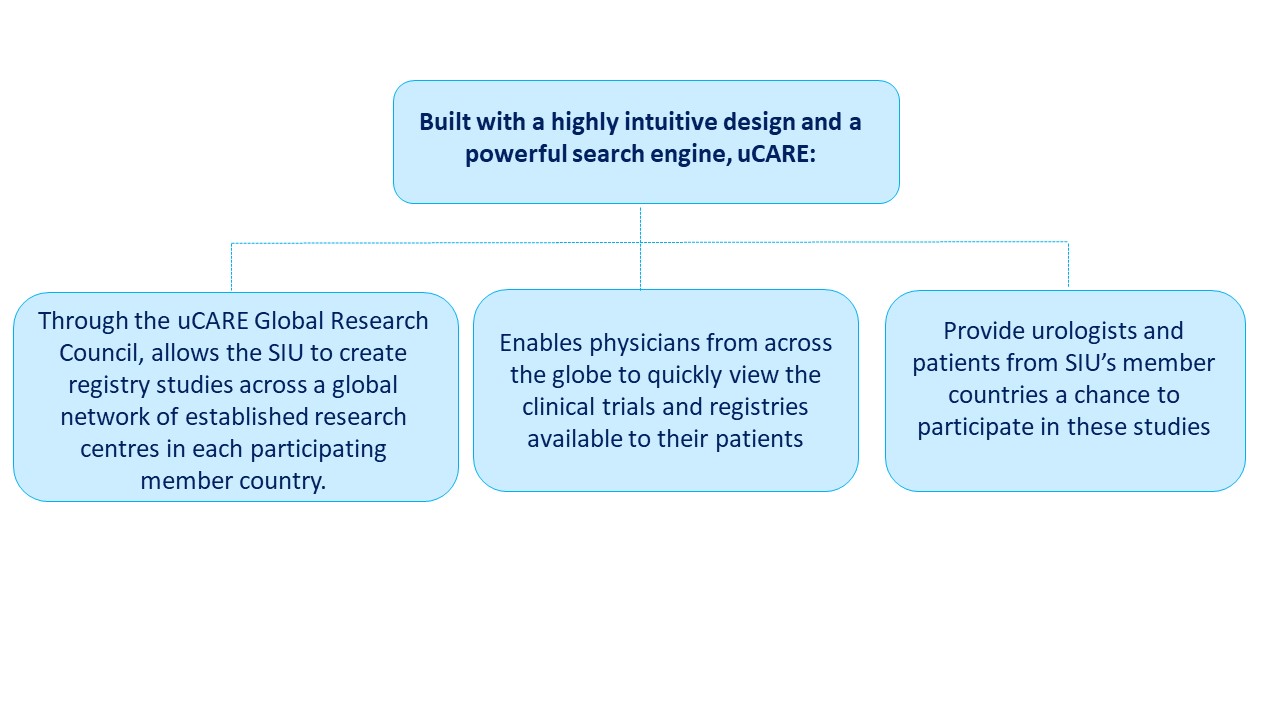 Built with a highly intuitive design and a powerful search engine, uCARE:

Through the uCARE Global Research Council, allows the SIU to create registry studies across a global network of established research centres in each participating member country.

Enables physicians from across the globe to quickly view the clinical trials and registries available to their patients

Provide urologists and patients from SIU's member countries a chance to participate in these studies